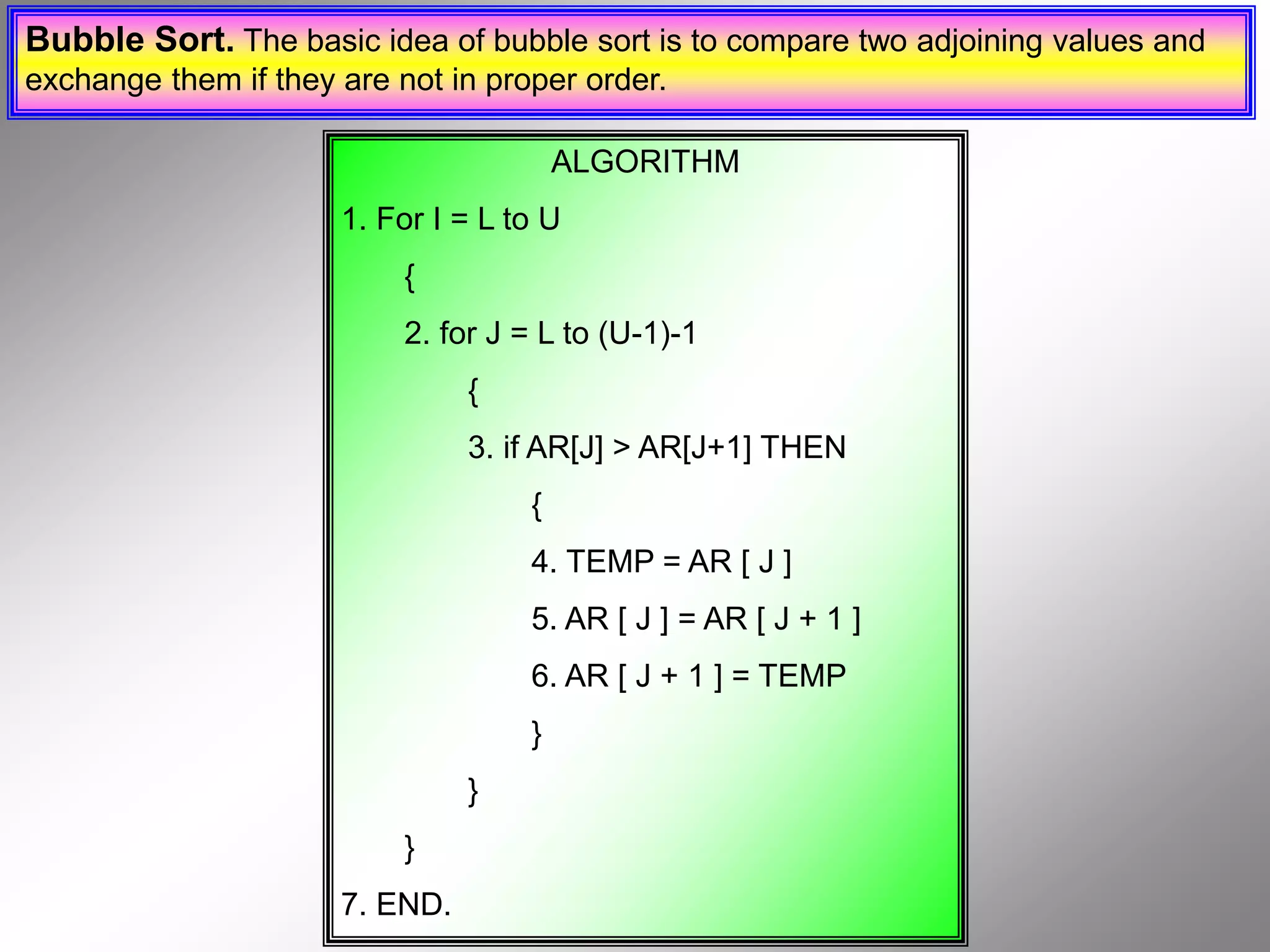 **Bubble Sort.** The basic idea of bubble sort is to compare two adjoining values and exchange them if they are not in proper order.

ALGORITHM

1. For I = L to U

{

2. for J = L to (U-1)-1

{

3. if AR[J] > AR[J+1] THEN

{

4. TEMP = AR [ J ]

5. AR [ J ] = AR [ J + 1 ]

6. AR [ J + 1 ] = TEMP

}

}

}

7. END.